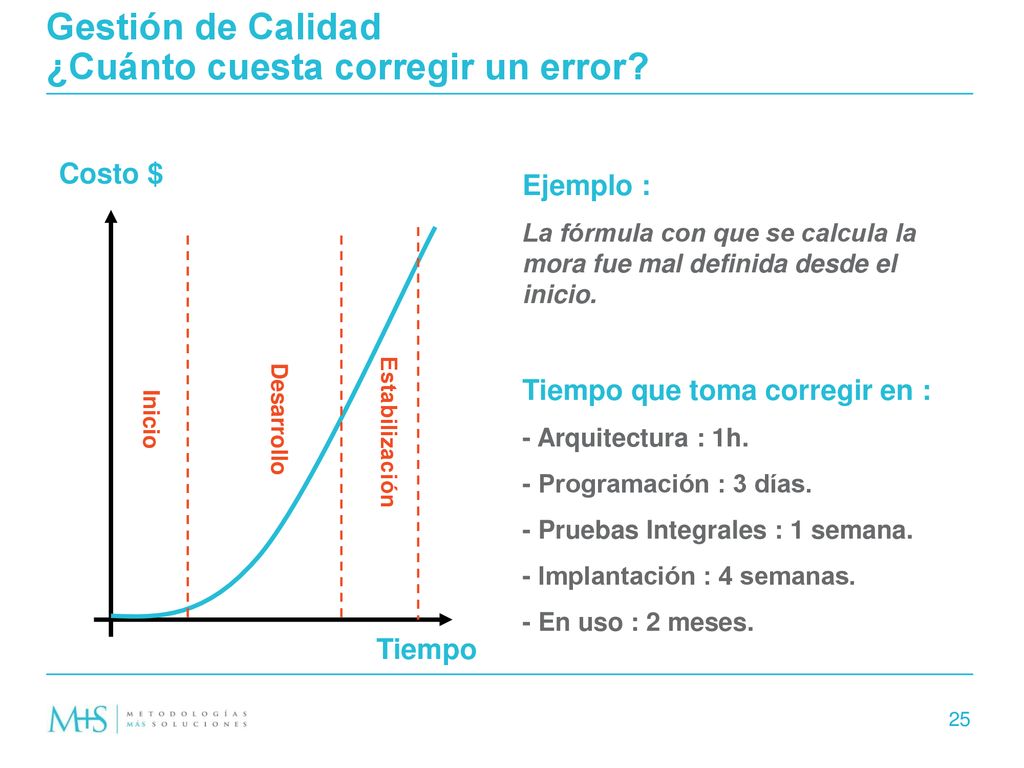 Gestión de Calidad
¿Cuánto cuesta corregir un error?

Costo $

Inicio

Desarrollo

Estabilización

Tiempo

Ejemplo :

La fórmula con que se calcula la mora fue mal definida desde el inicio.

Tiempo que toma corregir en :

- Arquitectura : 1h.

- Programación : 3 días.

- Pruebas Integrales : 1 semana.

- Implantación : 4 semanas.

- En uso : 2 meses.

M+S METODOLOGÍAS MÁS SOLUCIONES

25